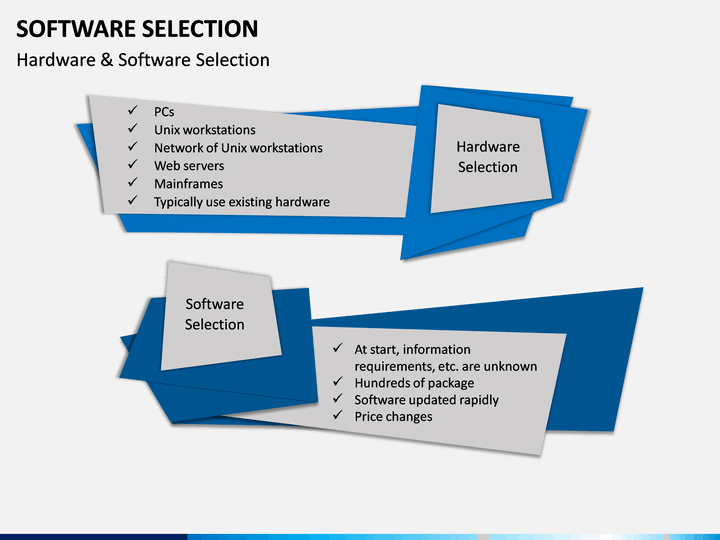 SOFTWARE SELECTION

Hardware & Software Selection

✓ PCs
✓ Unix workstations
✓ Network of Unix workstations
✓ Web servers
✓ Mainframes
✓ Typically use existing hardware

Hardware Selection

Software Selection

✓ At start, information requirements, etc. are unknown
✓ Hundreds of package
✓ Software updated rapidly
✓ Price changes